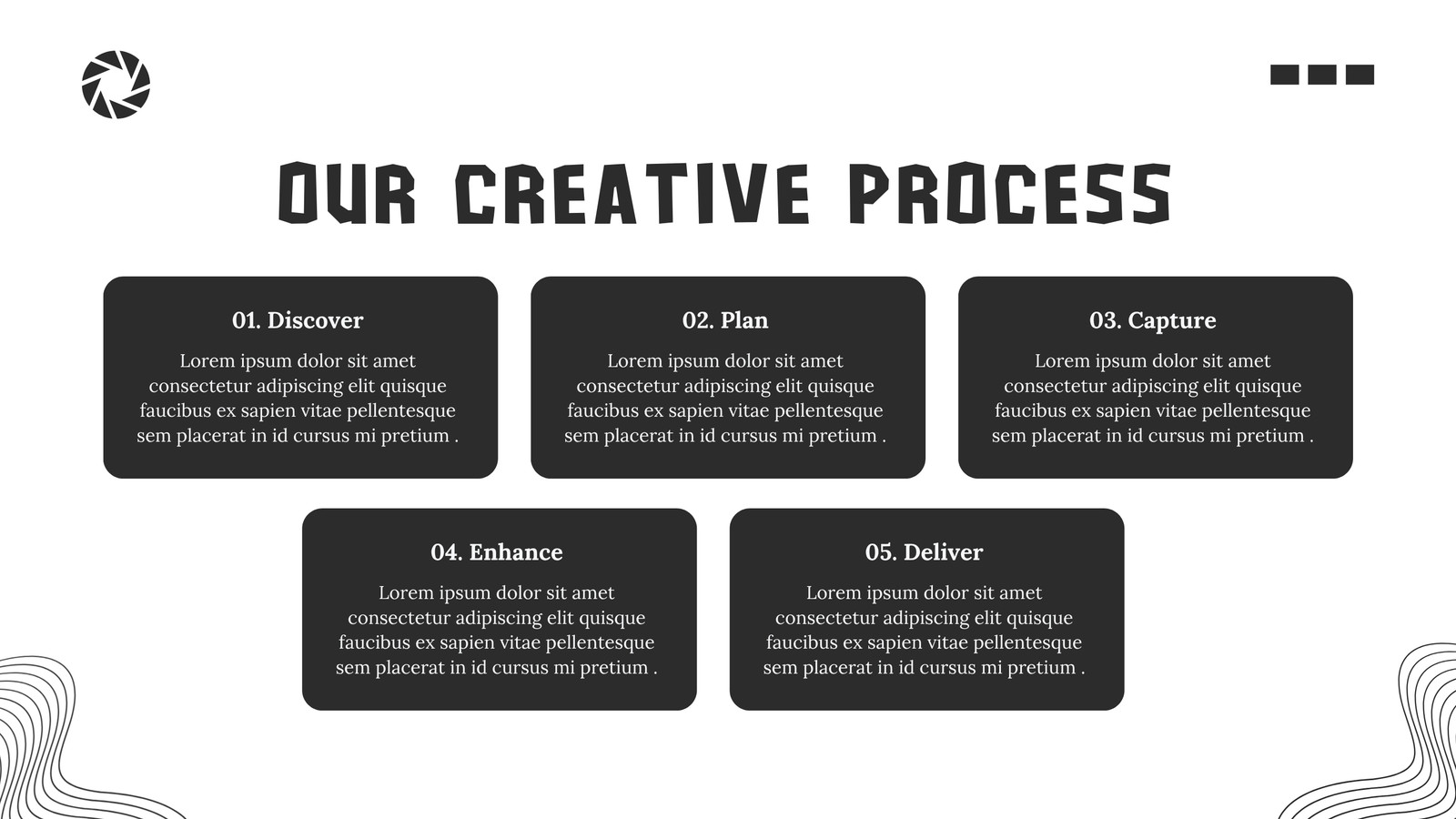 OUR CREATIVE PROCESS

01. Discover

Lorem ipsum dolor sit amet consectetur adipiscing elit quisque faucibus ex sapien vitae pellentesque sem placerat in id cursus mi pretium .

02. Plan

Lorem ipsum dolor sit amet consectetur adipiscing elit quisque faucibus ex sapien vitae pellentesque sem placerat in id cursus mi pretium .

03. Capture

Lorem ipsum dolor sit amet consectetur adipiscing elit quisque faucibus ex sapien vitae pellentesque sem placerat in id cursus mi pretium .

04. Enhance

Lorem ipsum dolor sit amet consectetur adipiscing elit quisque faucibus ex sapien vitae pellentesque sem placerat in id cursus mi pretium .

05. Deliver

Lorem ipsum dolor sit amet consectetur adipiscing elit quisque faucibus ex sapien vitae pellentesque sem placerat in id cursus mi pretium .